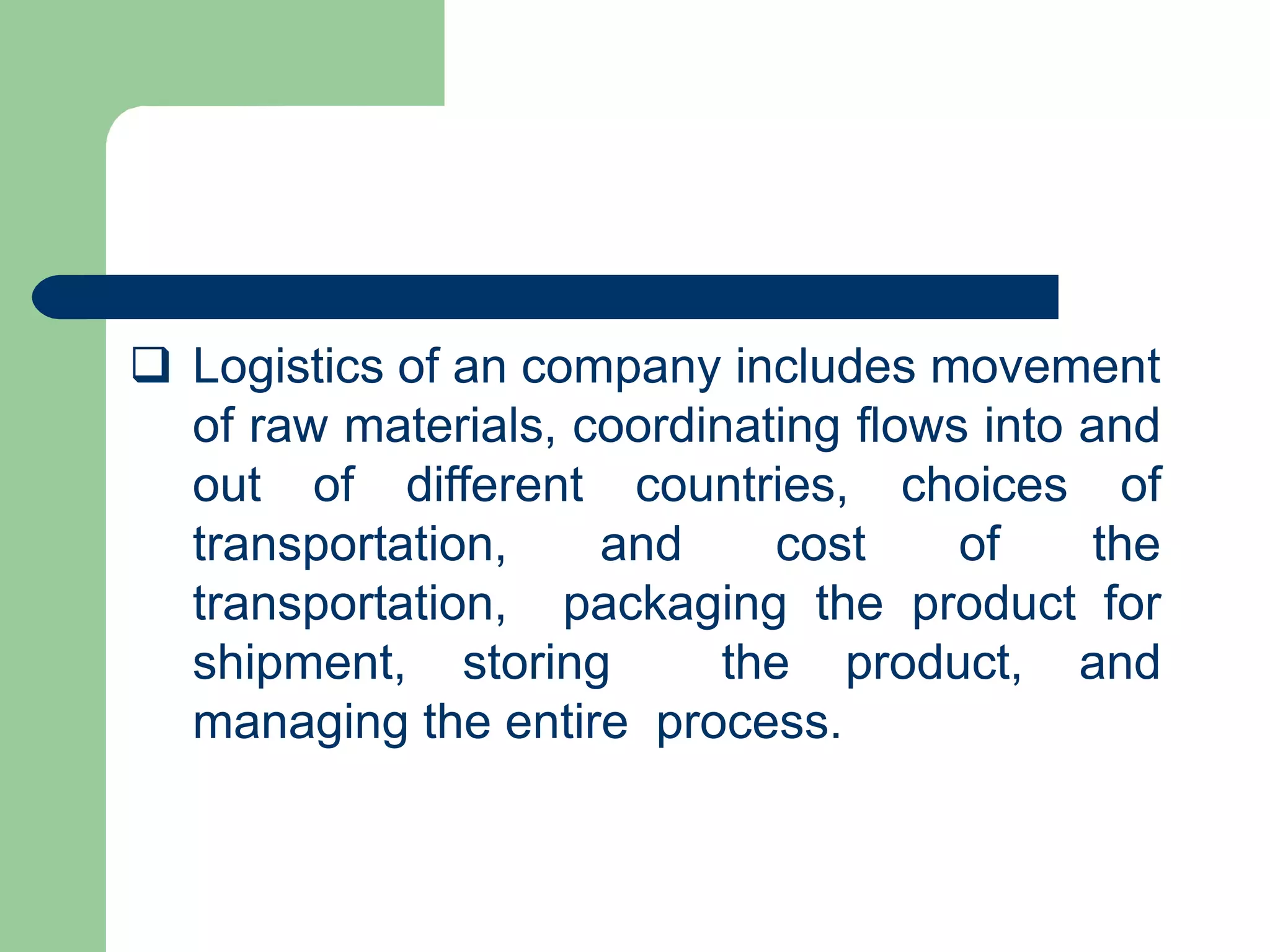 ❑ Logistics of an company includes movement of raw materials, coordinating flows into and out of different countries, choices of transportation, and cost of the transportation, packaging the product for shipment, storing the product, and managing the entire process.